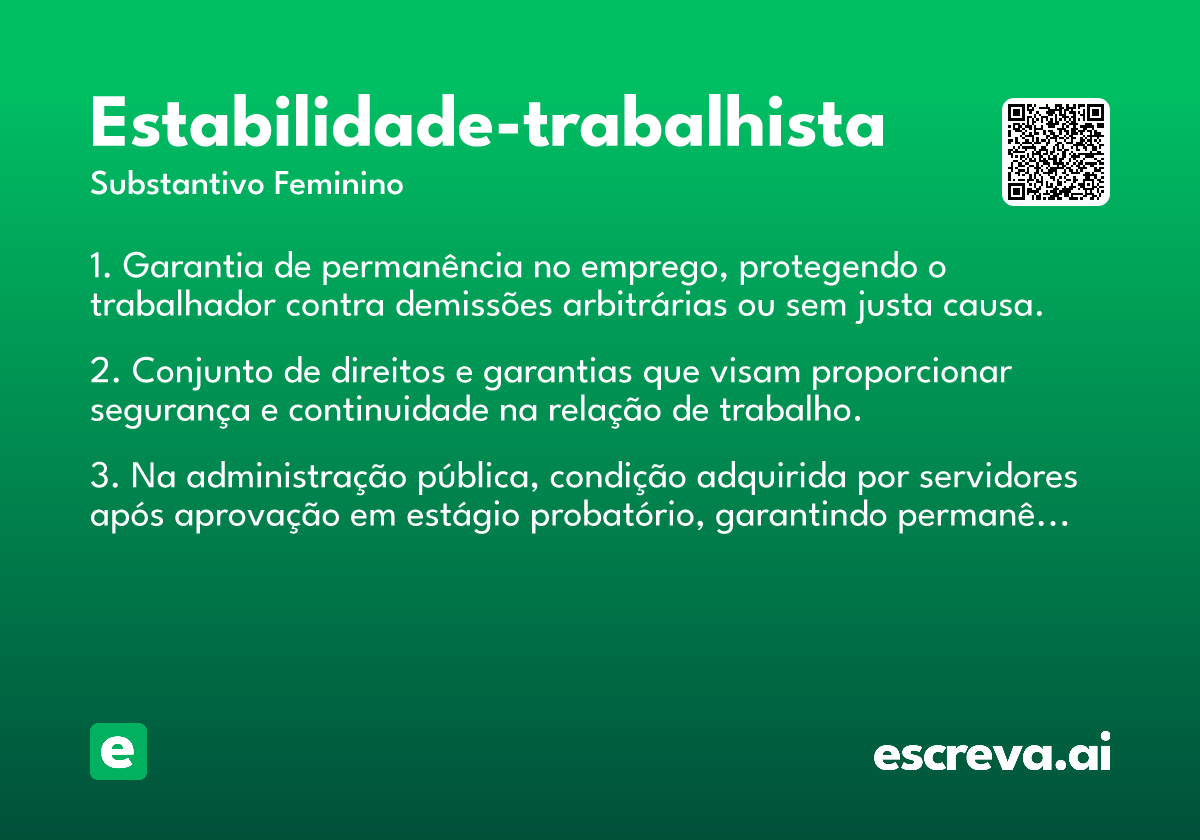 Estabilidade-trabalhista

Substantivo Feminino

1. Garantia de permanência no emprego, protegendo o trabalhador contra demissões arbitrárias ou sem justa causa.

2. Conjunto de direitos e garantias que visam proporcionar segurança e continuidade na relação de trabalho.

3. Na administração pública, condição adquirida por servidores após aprovação em estágio probatório, garantindo permanê…

e

escreva.ai